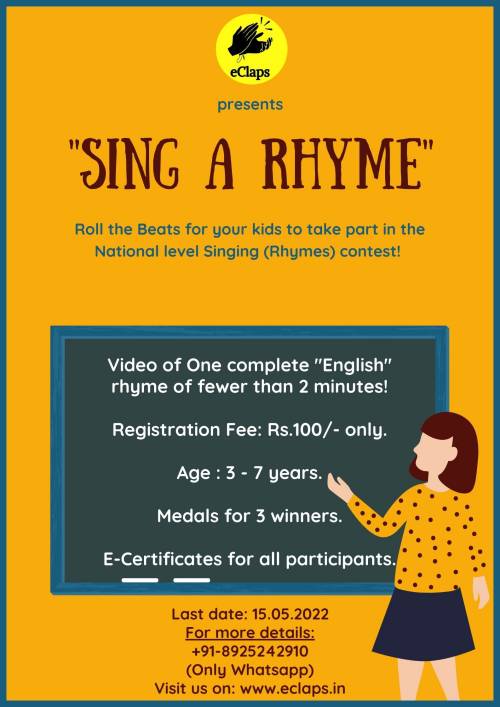 eClaps

presents

"SING A RHYME"

Roll the Beats for your kids to take part in the National level Singing (Rhymes) contest!

Video of One complete "English" rhyme of fewer than 2 minutes!

Registration Fee: Rs.100/- only.

Age : 3 - 7 years.

Medals for 3 winners.

E-Certificates for all participants.

Last date: 15.05.2022
For more details:
+91-8925242910
(Only Whatsapp)
Visit us on: www.eclaps.in